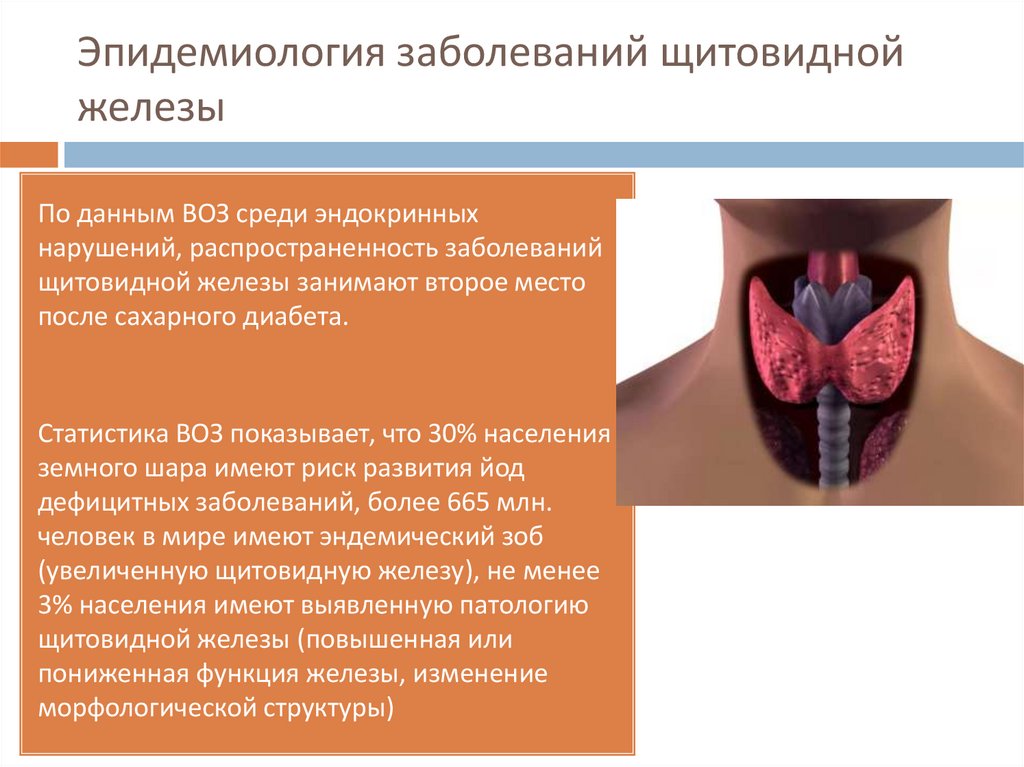 Эпидемиология заболеваний щитовидной железы

По данным ВОЗ среди эндокринных нарушений, распространенность заболеваний щитовидной железы занимают второе место после сахарного диабета.

Статистика ВОЗ показывает, что 30% населения земного шара имеют риск развития йод дефицитных заболеваний, более 665 млн. человек в мире имеют эндемический зоб (увеличенную щитовидную железу), не менее 3% населения имеют выявленную патологию щитовидной железы (повышенная или пониженная функция железы, изменение морфологической структуры)